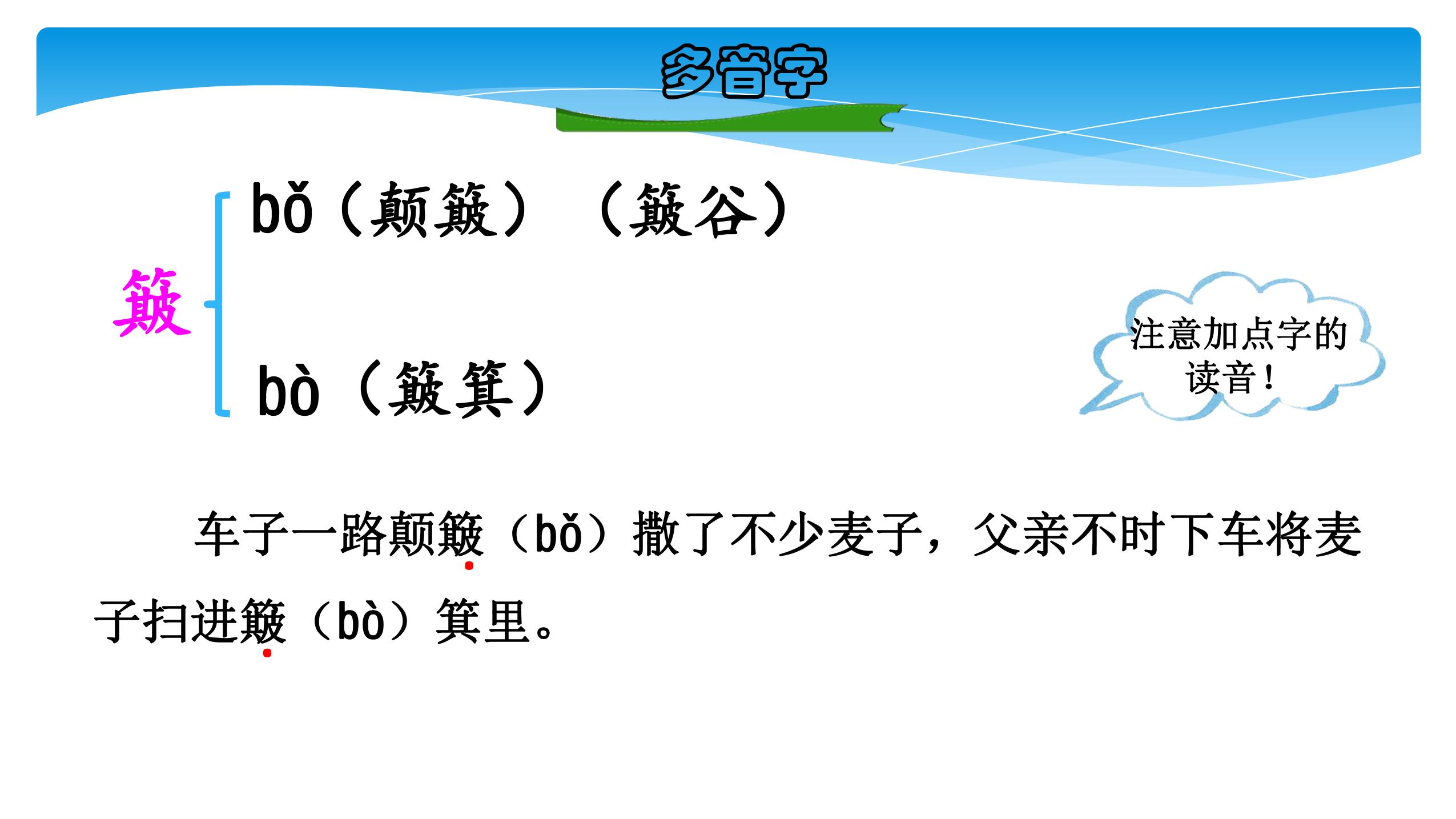 多音字

簸

bǒ（颠簸）（簸谷）

bò（簸箕）

注意加点字的读音！

车子一路颠簸（bǒ）撒了不少麦子，父亲不时下车将麦子扫进簸（bò）箕里。